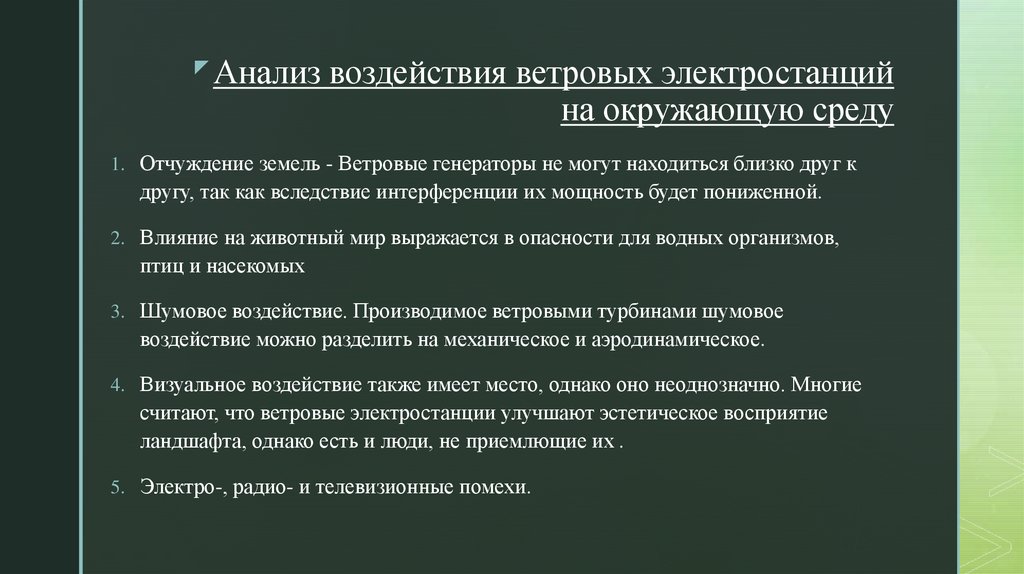 Анализ воздействия ветровых электростанций на окружающую среду

1. Отчуждение земель - Ветровые генераторы не могут находиться близко друг к другу, так как вследствие интерференции их мощность будет пониженной.

2. Влияние на животный мир выражается в опасности для водных организмов, птиц и насекомых

3. Шумовое воздействие. Производимое ветровыми турбинами шумовое воздействие можно разделить на механическое и аэродинамическое.

4. Визуальное воздействие также имеет место, однако оно неоднозначно. Многие считают, что ветровые электростанции улучшают эстетическое восприятие ландшафта, однако есть и люди, не приемлющие их .

5. Электро-, радио- и телевизионные помехи.